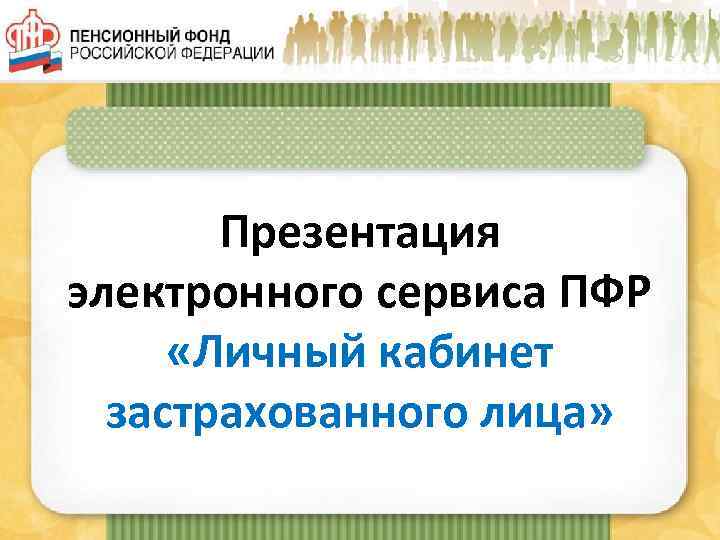 ПФР ПЕНСИОННЫЙ ФОНД РОССИЙСКОЙ ФЕДЕРАЦИИ

Презентация электронного сервиса ПФР «Личный кабинет застрахованного лица»